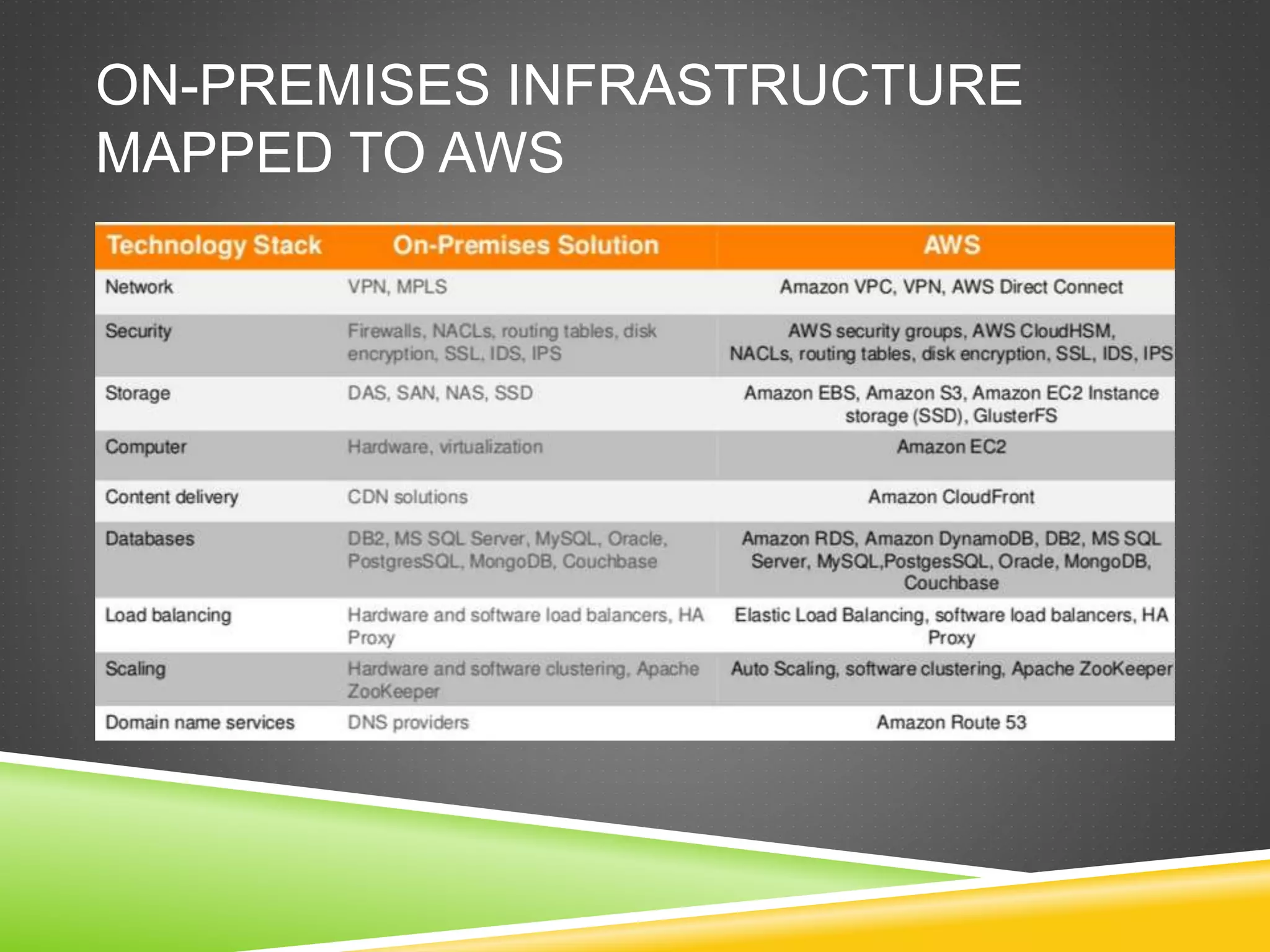 ON-PREMISES INFRASTRUCTURE MAPPED TO AWS

| Technology Stack | On-Premises Solution | AWS |
|---|---|---|
| Network | VPN, MPLS | Amazon VPC, VPN, AWS Direct Connect |
| Security | Firewalls, NACLs, routing tables, disk encryption, SSL, IDS, IPS | AWS security groups, AWS CloudHSM, NACLs, routing tables, disk encryption, SSL, IDS, IPS |
| Storage | DAS, SAN, NAS, SSD | Amazon EBS, Amazon S3, Amazon EC2 Instance storage (SSD), GlusterFS |
| Computer | Hardware, virtualization | Amazon EC2 |
| Content delivery | CDN solutions | Amazon CloudFront |
| Databases | DB2, MS SQL Server, MySQL, Oracle, PostgresSQL, MongoDB, Couchbase | Amazon RDS, Amazon DynamoDB, DB2, MS SQL Server, MySQL,PostgesSQL, Oracle, MongoDB, Couchbase |
| Load balancing | Hardware and software load balancers, HA Proxy | Elastic Load Balancing, software load balancers, HA Proxy |
| Scaling | Hardware and software clustering, Apache ZooKeeper | Auto Scaling, software clustering, Apache ZooKeeper |
| Domain name services | DNS providers | Amazon Route 53 |